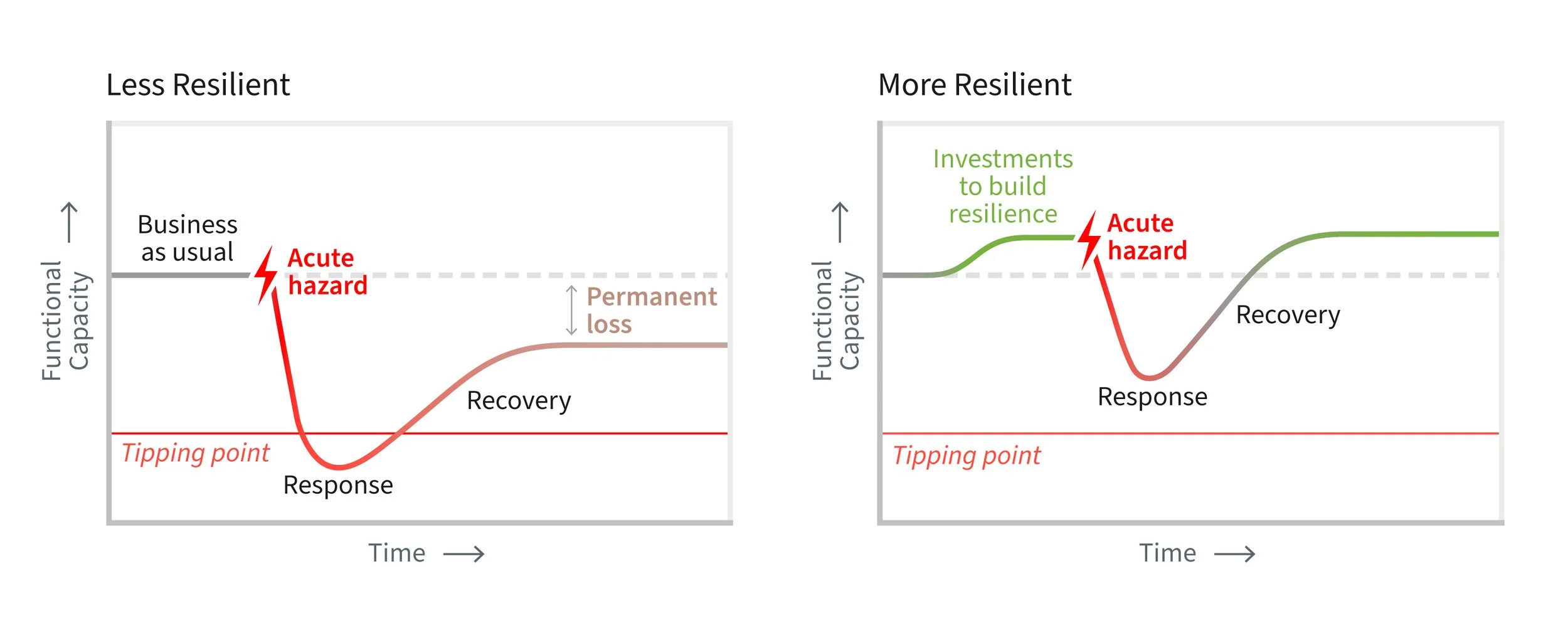 Less Resilient

Functional Capacity

Business as usual

Acute hazard

Permanent loss

Recovery

Tipping point

Response

Time

More Resilient

Functional Capacity

Investments to build resilience

Acute hazard

Recovery

Response

Tipping point

Time